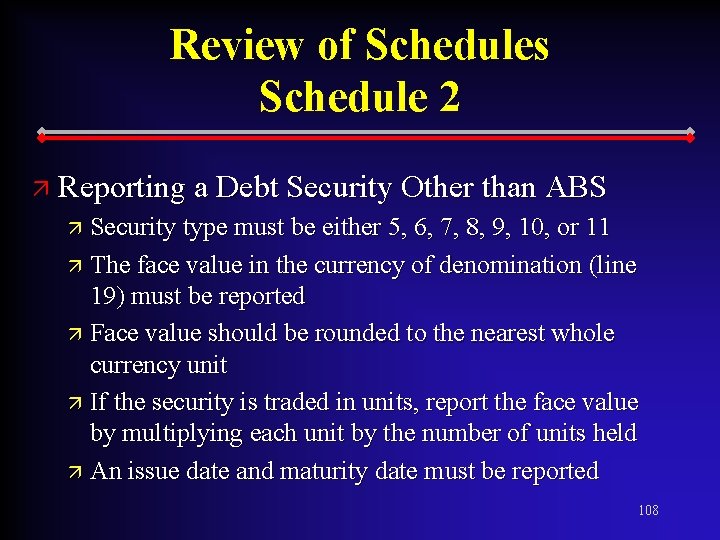 Review of Schedules
Schedule 2

Reporting a Debt Security Other than ABS

Security type must be either 5, 6, 7, 8, 9, 10, or 11

The face value in the currency of denomination (line 19) must be reported

Face value should be rounded to the nearest whole currency unit

If the security is traded in units, report the face value by multiplying each unit by the number of units held

An issue date and maturity date must be reported

108